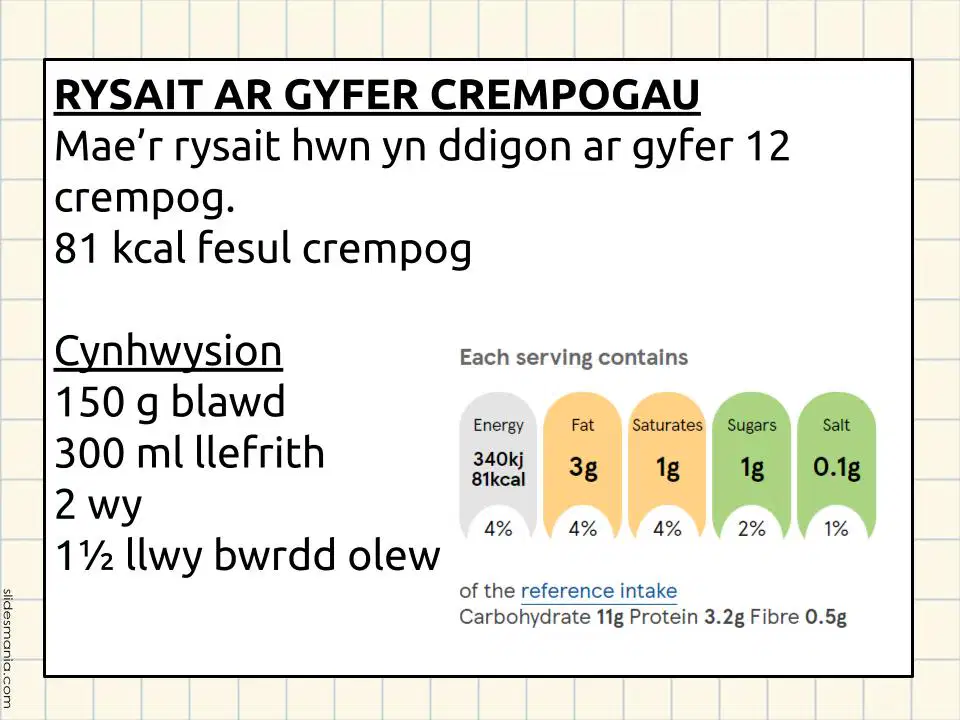 RYSAIT AR GYFER CREMPOGAU
Mae’r rysait hwn yn ddigon ar gyfer 12 crempog.
81 kcal fesul crempog

Cynhwysion
150 g blawd
300 ml llefrith
2 wy
1½ llwy bwrdd olew

Each serving contains

| Energy | Fat | Saturates | Sugars | Salt |
|---|---|---|---|---|
| 340kj 81kcal | 3g | 1g | 1g | 0.1g |
| 4% | 4% | 4% | 2% | 1% |

of the reference intake
Carbohydrate 11g Protein 3.2g Fibre 0.5g

slidesmania.com